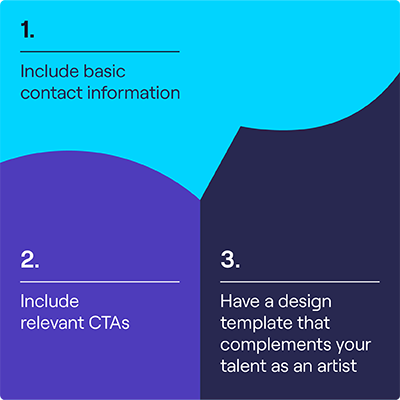 1.

Include basic contact information

2.

Include relevant CTAs

3.

Have a design template that complements your talent as an artist